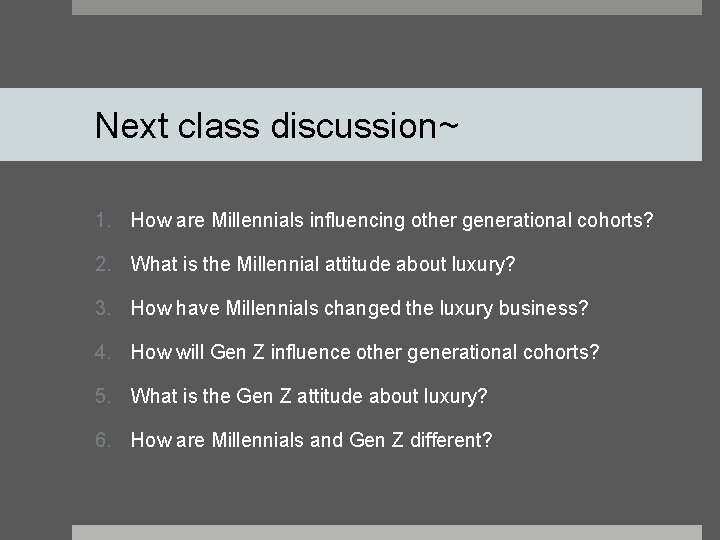 Next class discussion~

1. How are Millennials influencing other generational cohorts?

2. What is the Millennial attitude about luxury?

3. How have Millennials changed the luxury business?

4. How will Gen Z influence other generational cohorts?

5. What is the Gen Z attitude about luxury?

6. How are Millennials and Gen Z different?